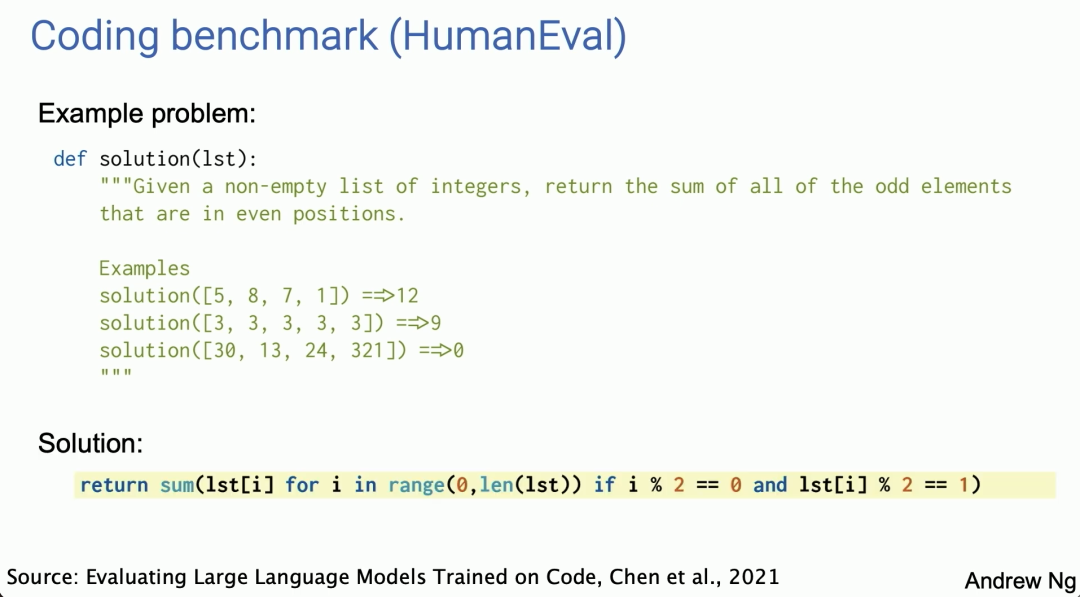 Coding benchmark (HumanEval)

Example problem:

def solution(lst):
    """Given a non-empty list of integers, return the sum of all of the odd elements
    that are in even positions.

    Examples
    solution([5, 8, 7, 1]) ==>12
    solution([3, 3, 3, 3, 3]) ==>9
    solution([30, 13, 24, 321]) ==>0
    """

Solution:

return sum(lst[i] for i in range(0,len(lst)) if i % 2 == 0 and lst[i] % 2 == 1)

Source: Evaluating Large Language Models Trained on Code, Chen et al., 2021

Andrew Ng